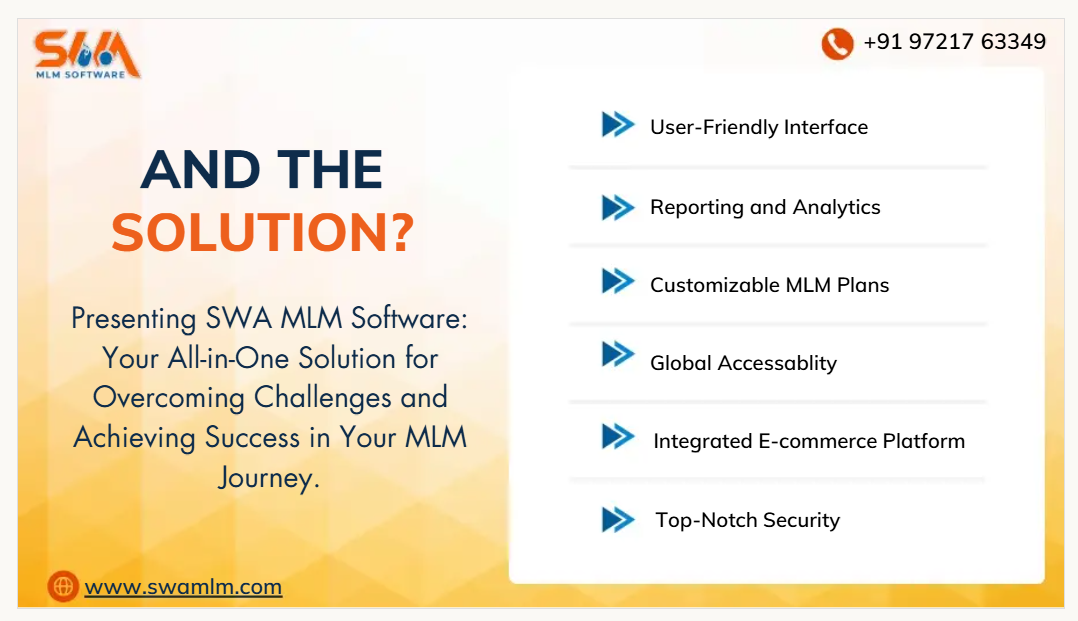 SWA
MLM SOFTWARE

+91 97217 63349

AND THE SOLUTION?

Presenting SWA MLM Software: Your All-in-One Solution for Overcoming Challenges and Achieving Success in Your MLM Journey.

User-Friendly Interface

Reporting and Analytics

Customizable MLM Plans

Global Accessablity

Integrated E-commerce Platform

Top-Notch Security

www.swamlm.com